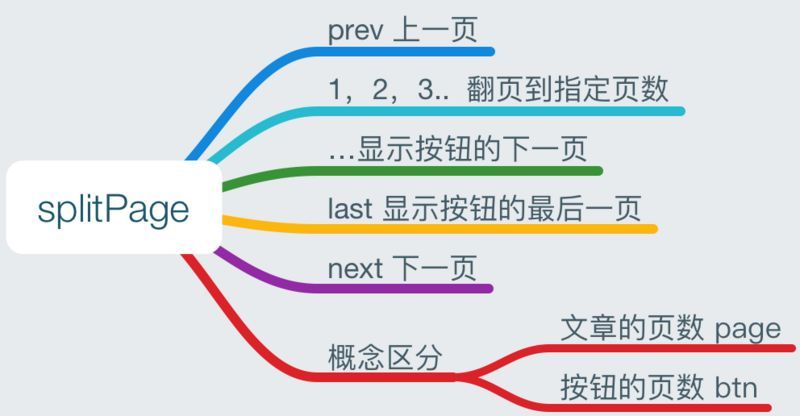 splitPage

prev 上一页

1，2，3.. 翻页到指定页数

…显示按钮的下一页

last 显示按钮的最后一页

next 下一页

概念区分

文章的页数 page

按钮的页数 btn